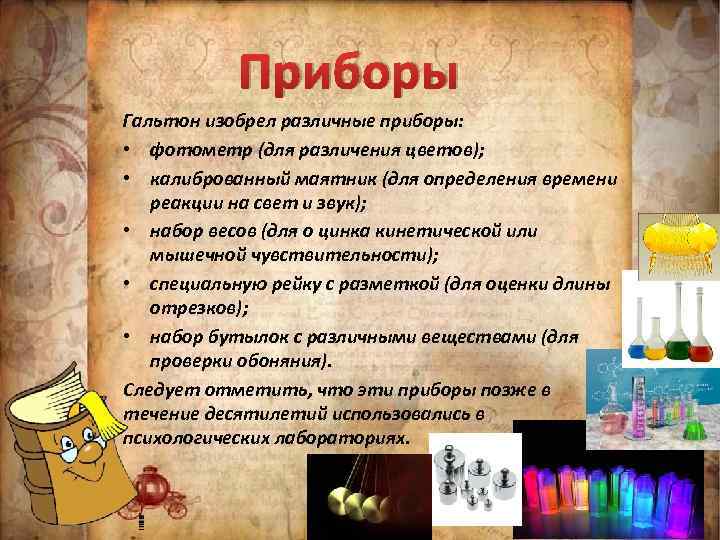 Приборы

Гальтон изобрел различные приборы:

• фотометр (для различения цветов);
• калиброванный маятник (для определения времени реакции на свет и звук);
• набор весов (для о цинка кинетической или мышечной чувствительности);
• специальную рейку с разметкой (для оценки длины отрезков);
• набор бутылок с различными веществами (для проверки обоняния).

Следует отметить, что эти приборы позже в течение десятилетий использовались в психологических лабораториях.